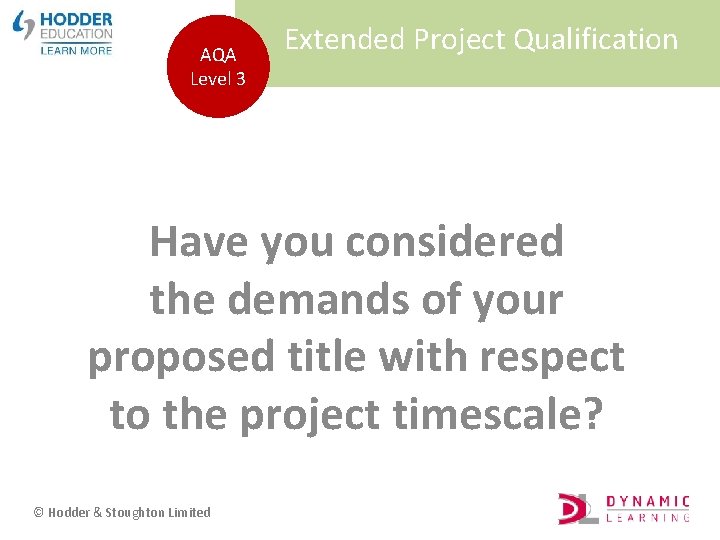 HODDER EDUCATION
LEARN MORE

AQA
Level 3

Extended Project Qualification

Have you considered the demands of your proposed title with respect to the project timescale?

© Hodder & Stoughton Limited

DL DYNAMIC LEARNING